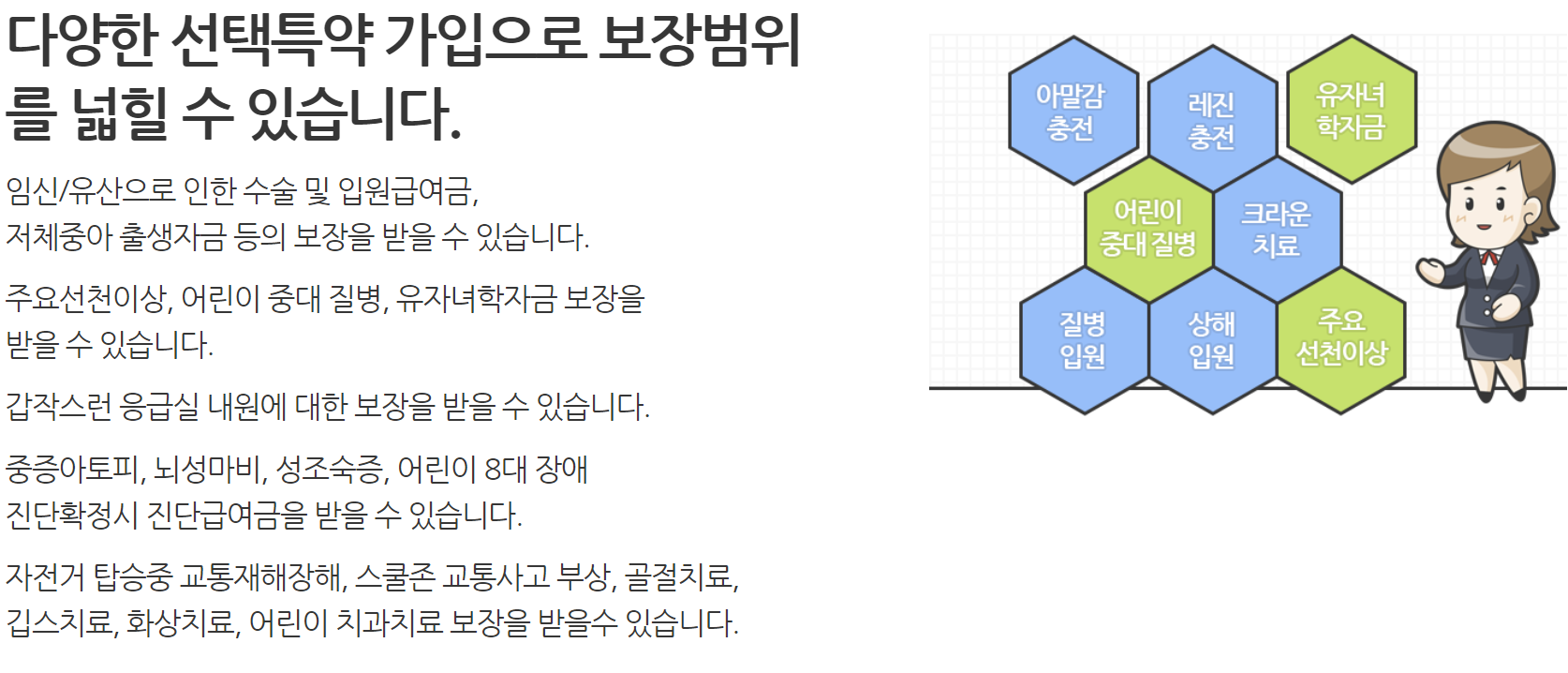 다양한 선택특약 가입으로 보장범위를 넓힐 수 있습니다.

임신/유산으로 인한 수술 및 입원급여금, 저체중아 출생자금 등의 보장을 받을 수 있습니다.

주요선천이상, 어린이 중대 질병, 유자녀학자금 보장을 받을 수 있습니다.

갑작스런 응급실 내원에 대한 보장을 받을 수 있습니다.

중증아토피, 뇌성마비, 성조숙증, 어린이 8대 장애 진단확정시 진단급여금을 받을 수 있습니다.

자전거 탑승중 교통재해장해, 스쿨존 교통사고 부상, 골절치료, 깁스치료, 화상치료, 어린이 치과치료 보장을 받을수 있습니다.

아말감 충전

레진 충전

유자녀 학자금

어린이 중대 질병

크라운 치료

질병 입원

상해 입원

주요 선천이상